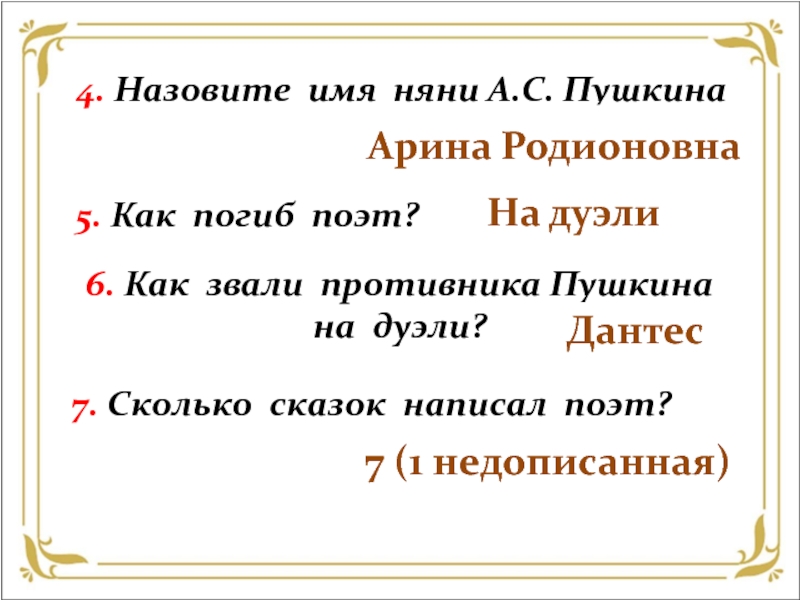 4. Назовите имя няни А.С. Пушкина

Арина Родионовна

5. Как погиб поэт? На дуэли

6. Как звали противника Пушкина на дуэли?

Дантес

7. Сколько сказок написал поэт?

7 (1 недописанная)